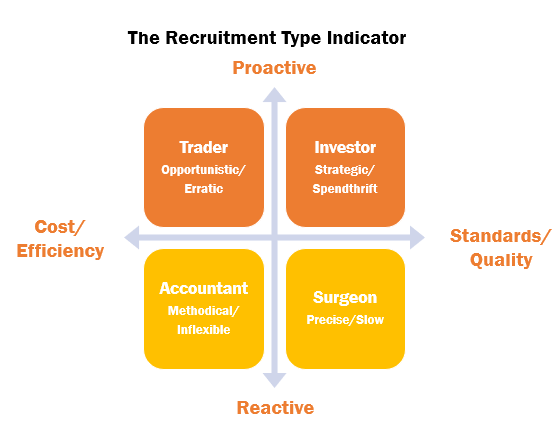 The Recruitment Type Indicator

Proactive

Trader
Opportunistic/ Erratic

Investor
Strategic/ Spendthrift

Cost/ Efficiency

Standards/ Quality

Accountant
Methodical/ Inflexible

Surgeon
Precise/Slow

Reactive